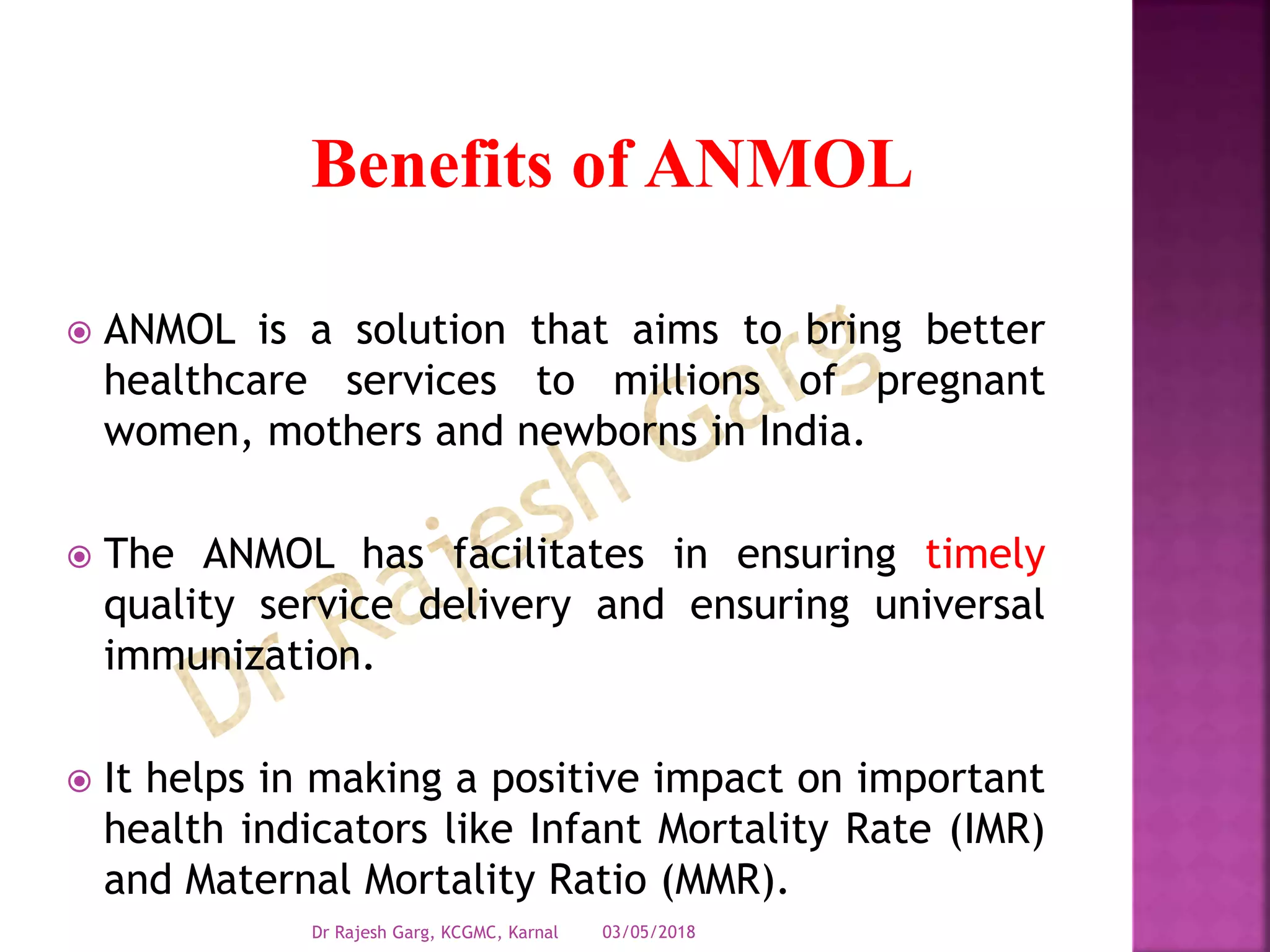 Benefits of ANMOL

ANMOL is a solution that aims to bring better healthcare services to millions of pregnant women, mothers and newborns in India.

The ANMOL has facilitates in ensuring timely quality service delivery and ensuring universal immunization.

It helps in making a positive impact on important health indicators like Infant Mortality Rate (IMR) and Maternal Mortality Ratio (MMR).

Dr Rajesh Garg

Dr Rajesh Garg, KCGMC, Karnal 03/05/2018